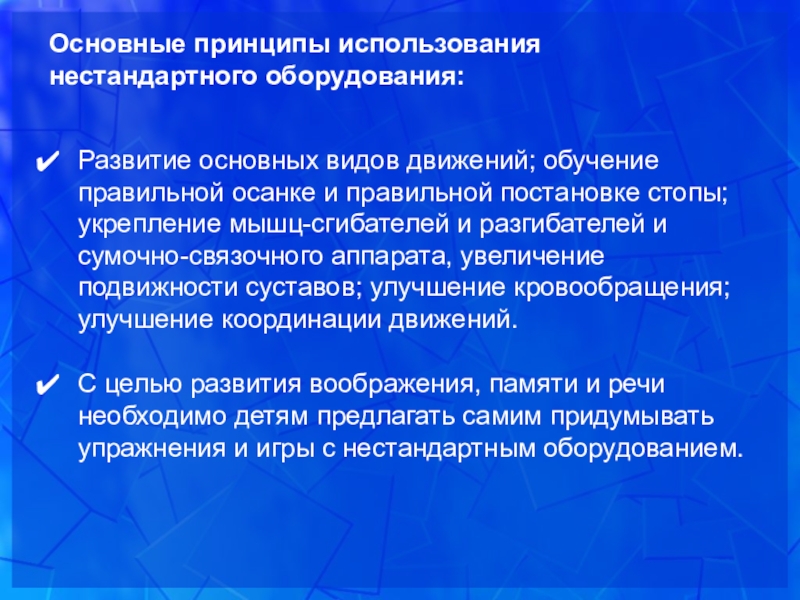 Основные принципы использования нестандартного оборудования:

✔ Развитие основных видов движений; обучение правильной осанке и правильной постановке стопы; укрепление мышц-сгибателей и разгибателей и сумочно-связочного аппарата, увеличение подвижности суставов; улучшение кровообращения; улучшение координации движений.

✔ С целью развития воображения, памяти и речи необходимо детям предлагать самим придумывать упражнения и игры с нестандартным оборудованием.